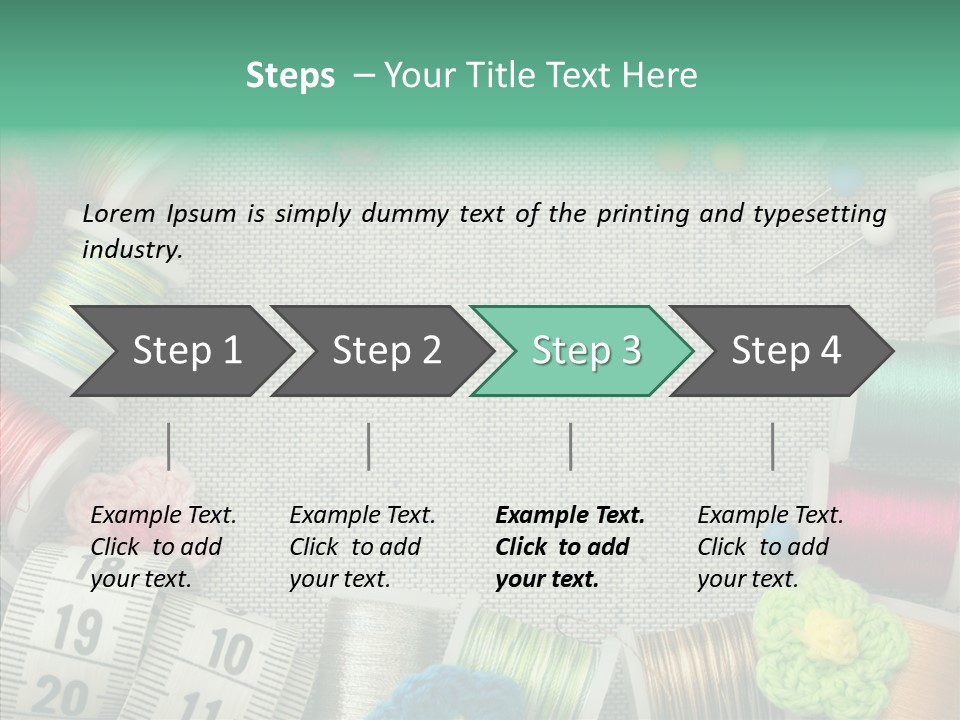 Steps – Your Title Text Here

Lorem Ipsum is simply dummy text of the printing and typesetting industry.

Step 1

Step 2

Step 3

Step 4

Example Text. Click to add your text.

Example Text. Click to add your text.

Example Text. Click to add your text.

Example Text. Click to add your text.

19 20 10 11